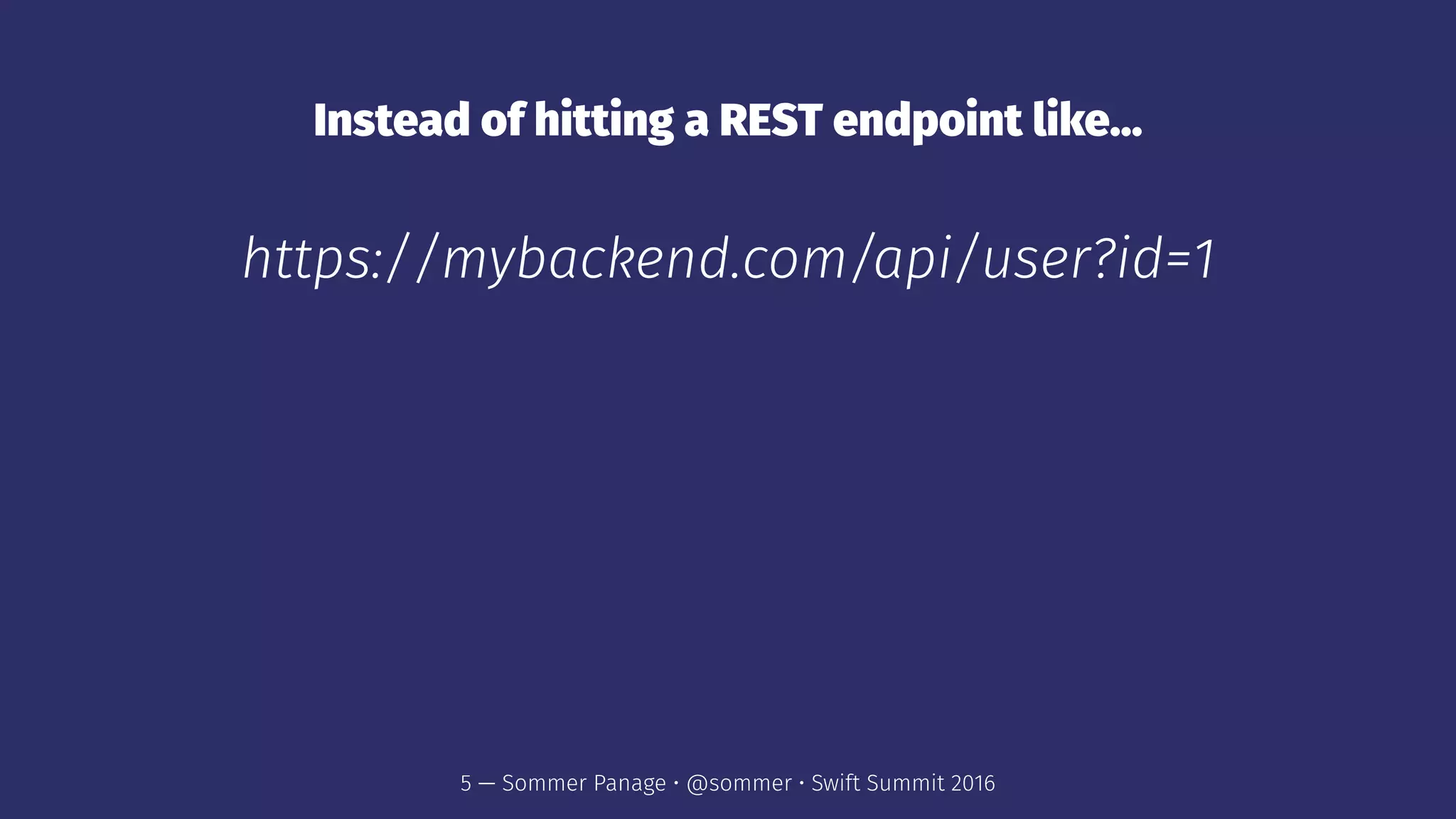 Instead of hitting a REST endpoint like...

https://mybackend.com/api/user?id=1

5 — Sommer Panage · @sommer · Swift Summit 2016